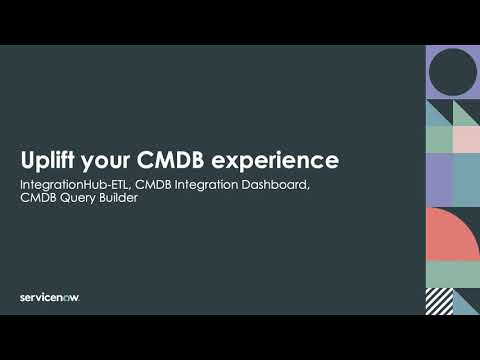 Uplift your CMDB experience

IntegrationHub-ETL, CMDB Integration Dashboard, CMDB Query Builder

servicenow.